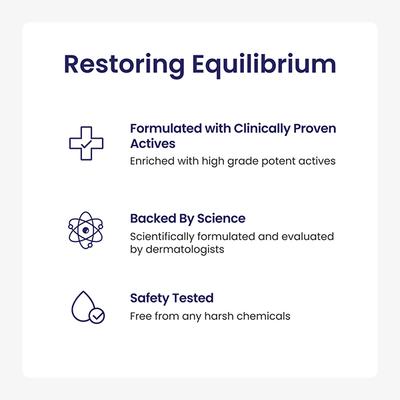 Restoring Equilibrium

Formulated with Clinically Proven Actives
Enriched with high grade potent actives

Backed By Science
Scientifically formulated and evaluated by dermatologists

Safety Tested
Free from any harsh chemicals